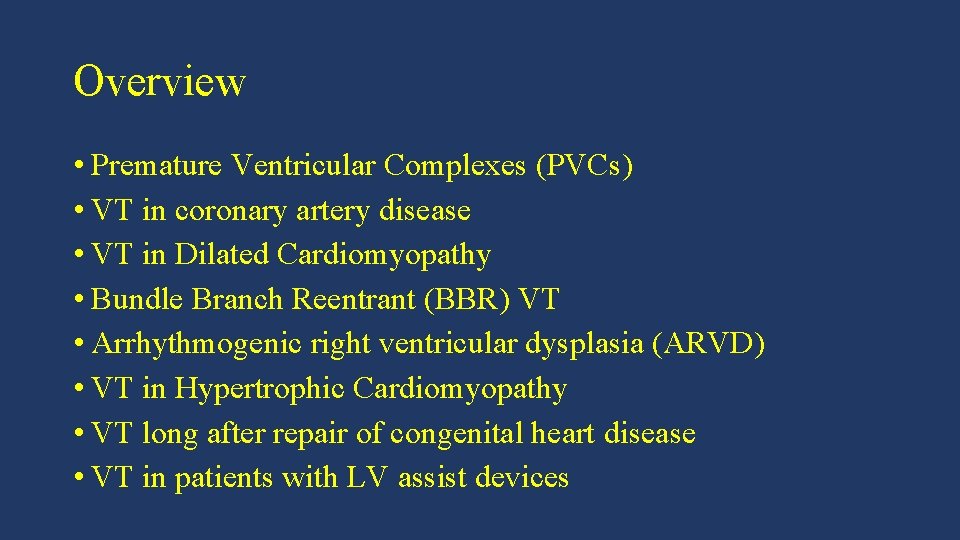 Overview

• Premature Ventricular Complexes (PVCs)
• VT in coronary artery disease
• VT in Dilated Cardiomyopathy
• Bundle Branch Reentrant (BBR) VT
• Arrhythmogenic right ventricular dysplasia (ARVD)
• VT in Hypertrophic Cardiomyopathy
• VT long after repair of congenital heart disease
• VT in patients with LV assist devices